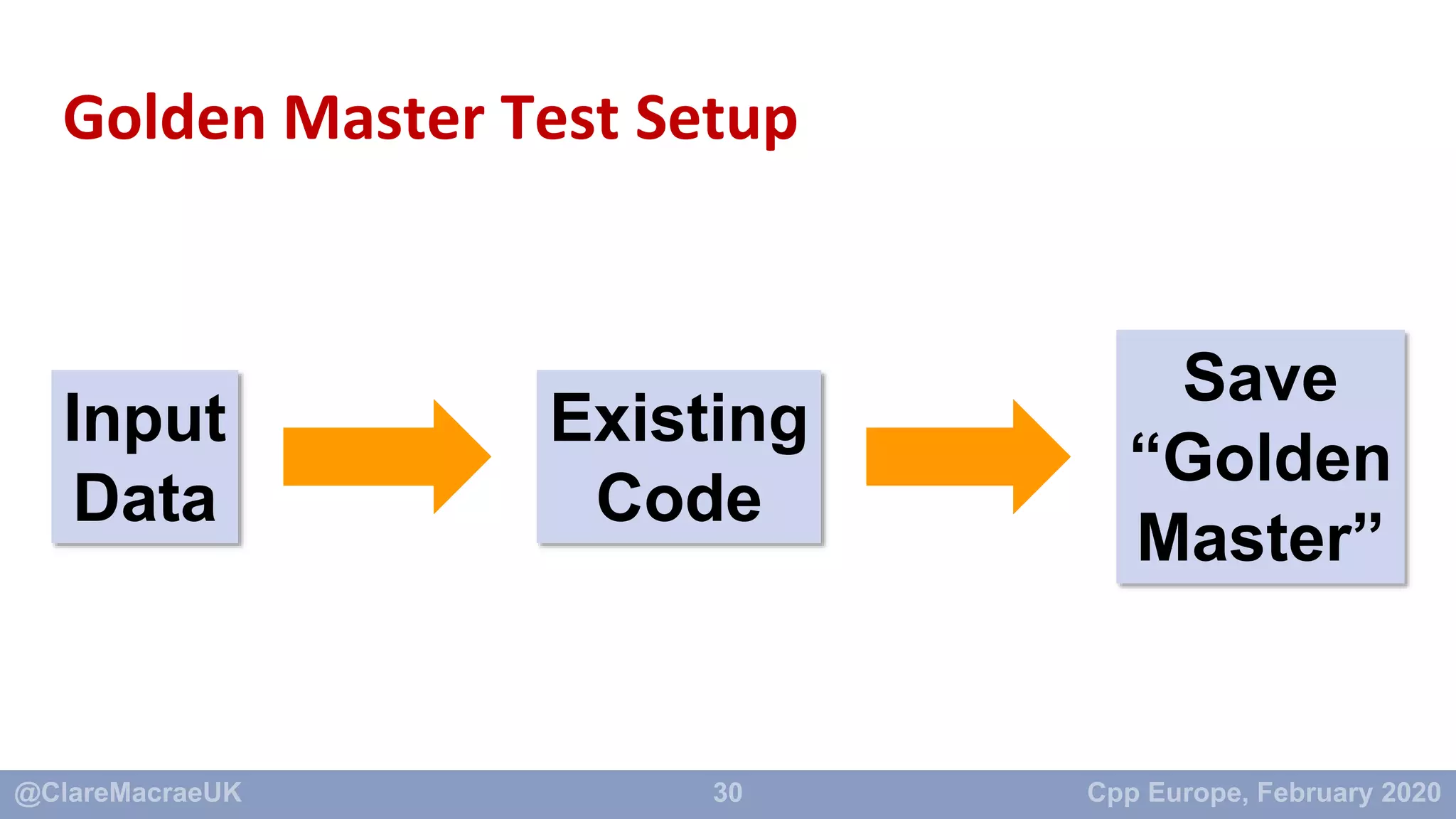 Golden Master Test Setup

Input Data

Existing Code

Save “Golden Master”

@ClareMacraeUK

30

Cpp Europe, February 2020